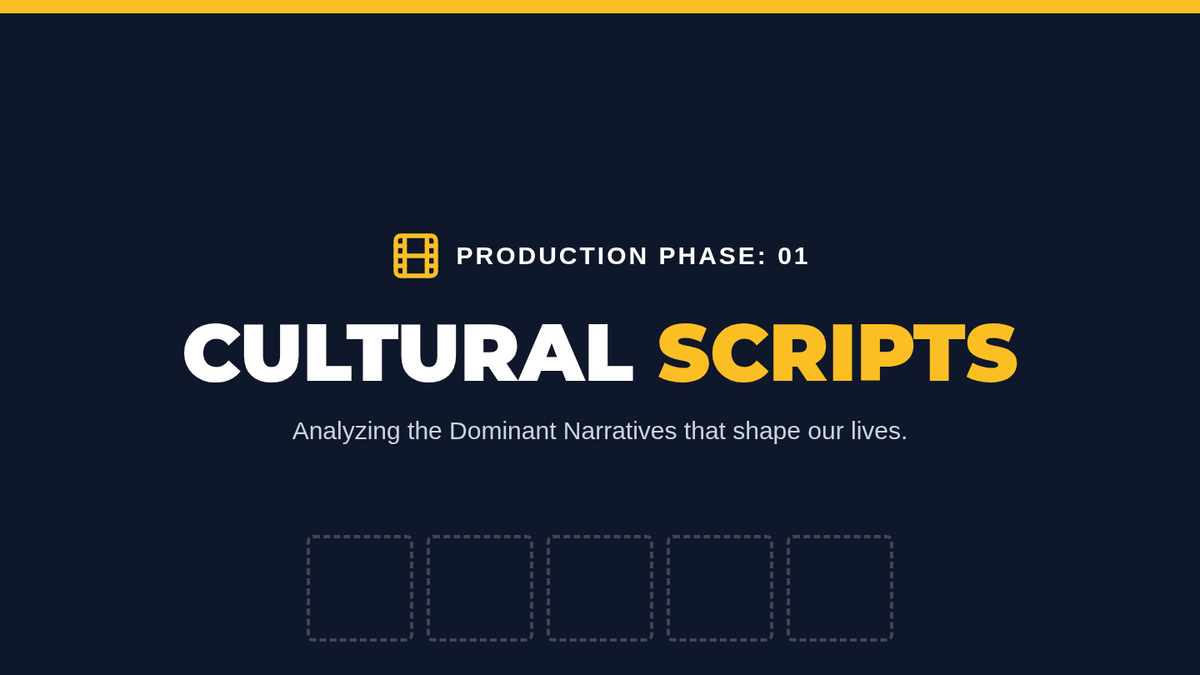 PRODUCTION PHASE: 01

CULTURAL SCRIPTS

Analyzing the Dominant Narratives that shape our lives.